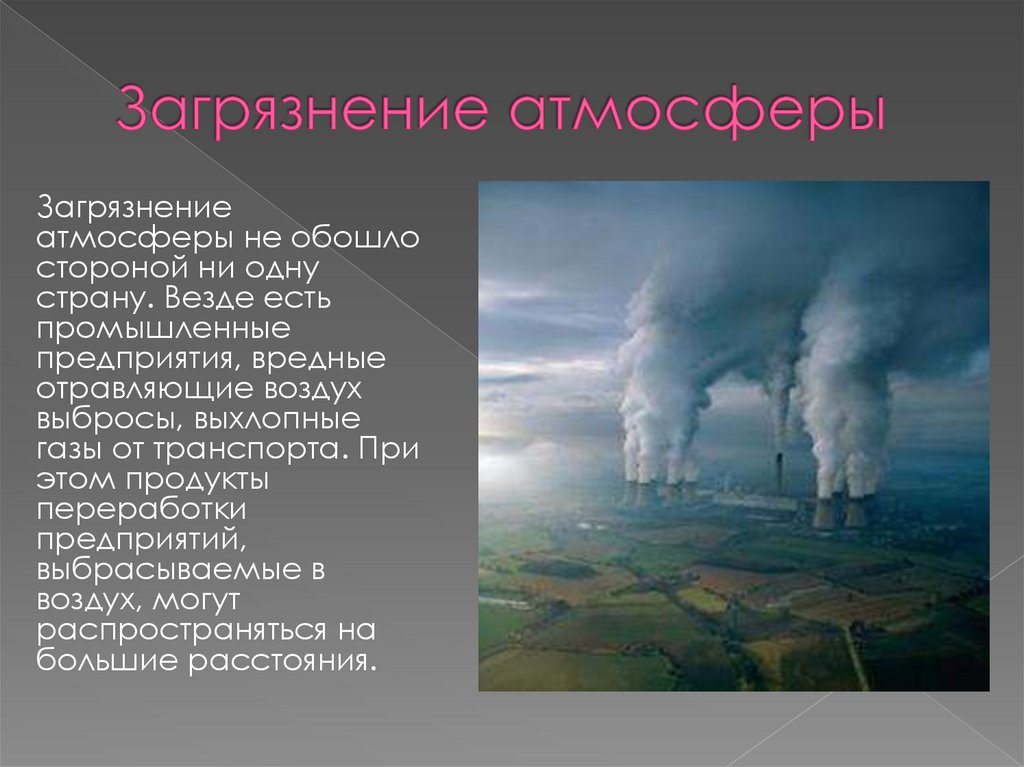 Загрязнение атмосферы

Загрязнение атмосферы не обошло стороной ни одну страну. Везде есть промышленные предприятия, вредные отравляющие воздух выбросы, выхлопные газы от транспорта. При этом продукты переработки предприятий, выбрасываемые в воздух, могут распространяться на большие расстояния.